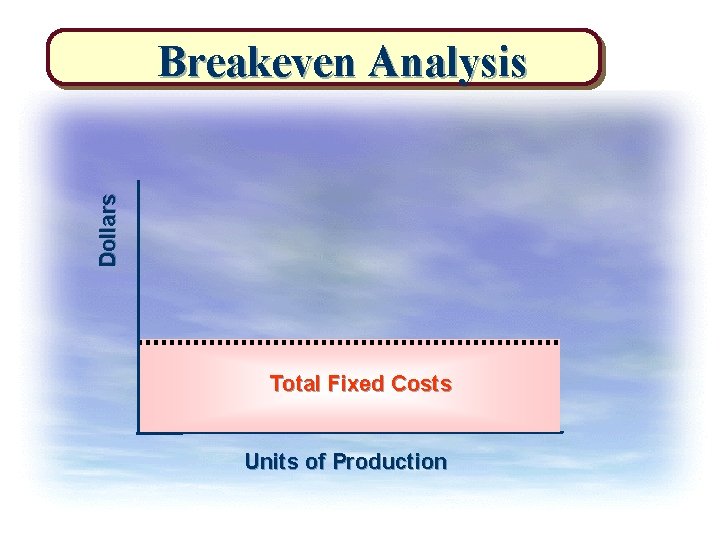 Breakeven Analysis

Dollars

Total Fixed Costs

Units of Production